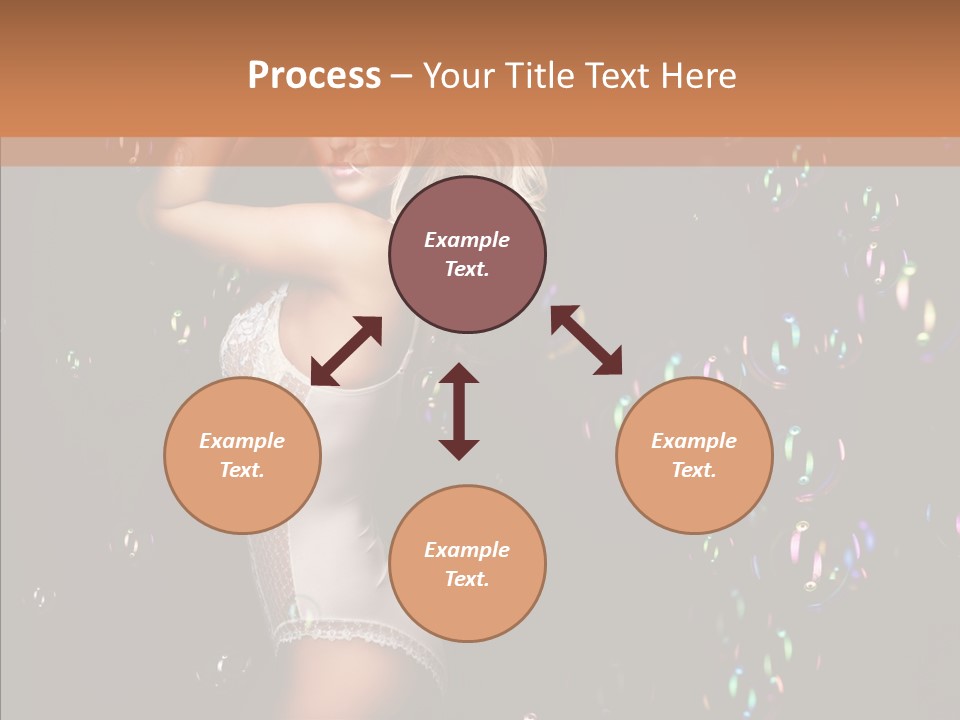 Process – Your Title Text Here

Example Text.

Example Text.

Example Text.

Example Text.